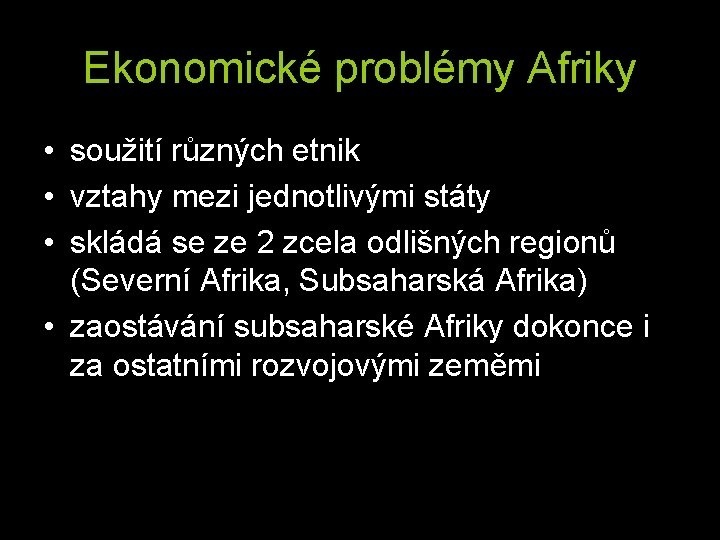 Ekonomické problémy Afriky

• soužití různých etnik
• vztahy mezi jednotlivými státy
• skládá se ze 2 zcela odlišných regionů (Severní Afrika, Subsaharská Afrika)
• zaostávání subsaharské Afriky dokonce i za ostatními rozvojovými zeměmi